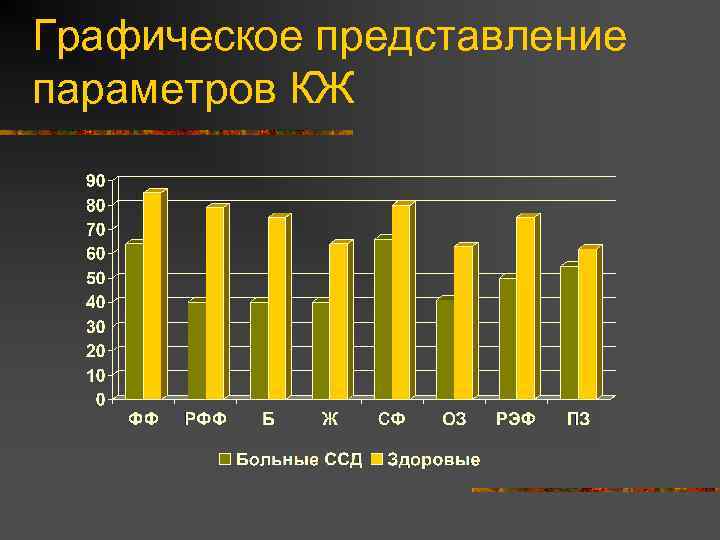 Графическое представление параметров КЖ

90
80
70
60
50
40
30
20
10
0

ФФ РФФ Б Ж СФ ОЗ РЭФ ПЗ

Больные ССД Здоровые